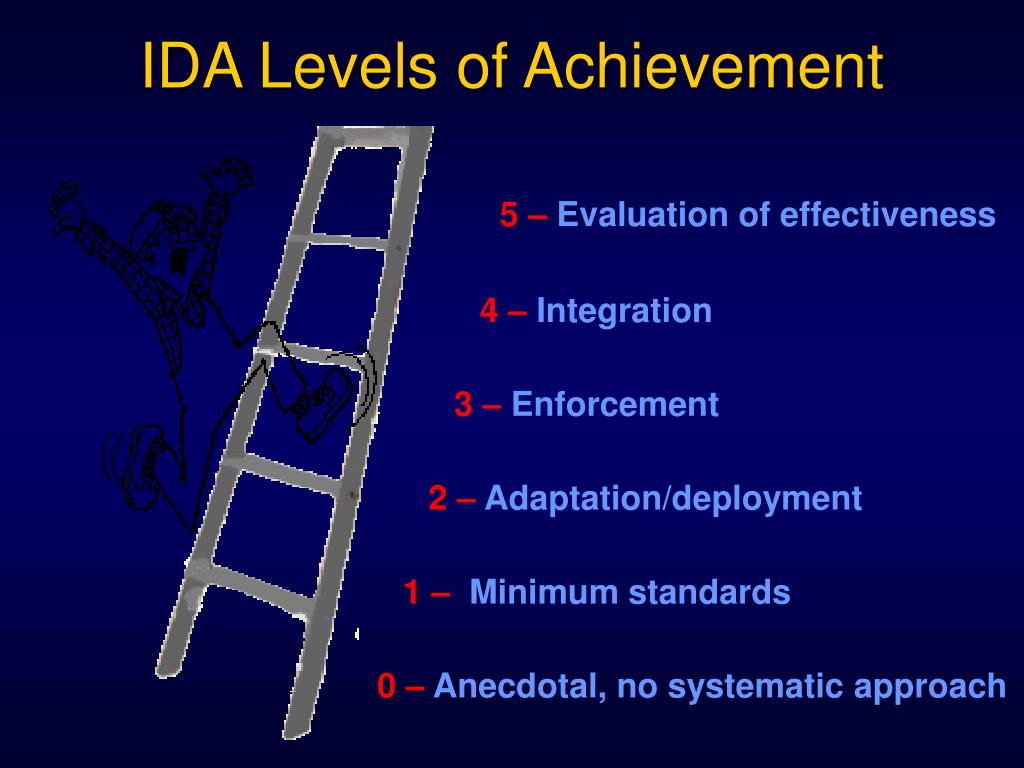 IDA Levels of Achievement

5 – Evaluation of effectiveness

4 – Integration

3 – Enforcement

2 – Adaptation/deployment

1 – Minimum standards

0 – Anecdotal, no systematic approach